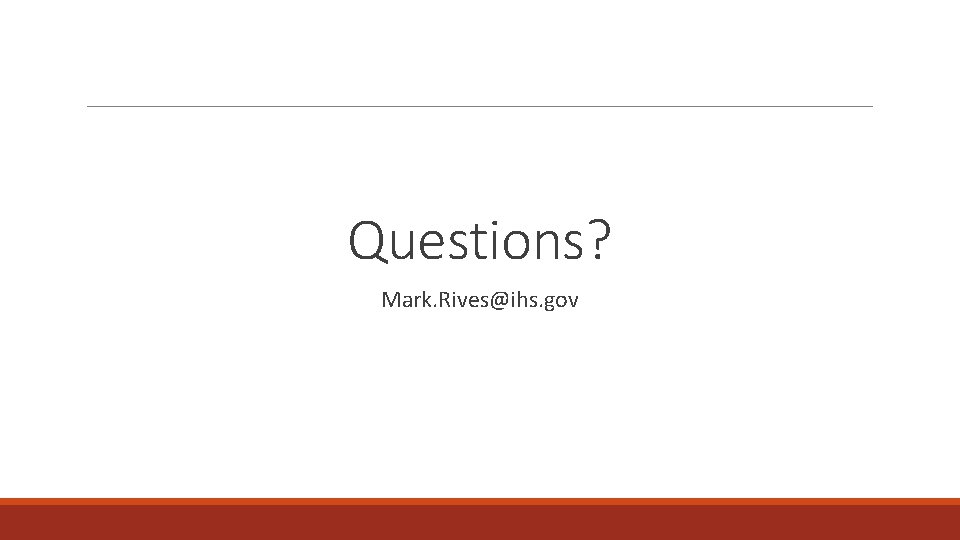 Questions?

Mark.Rives@ihs.gov